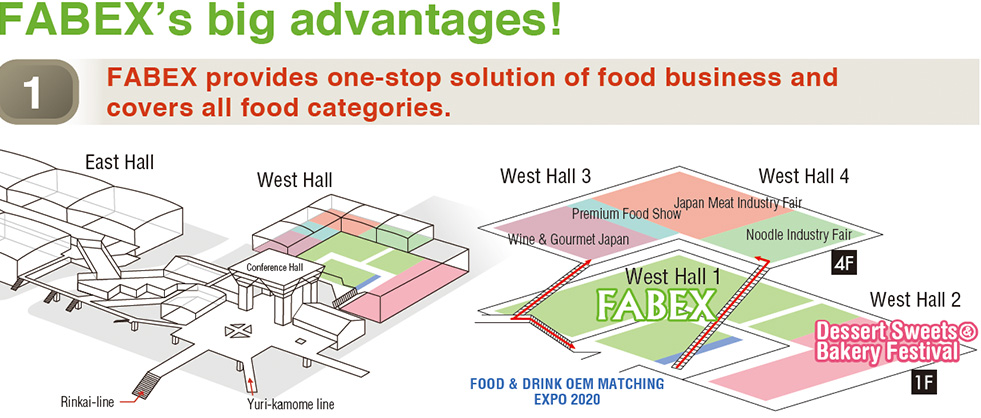 FABEX's big advantages!

1

FABEX provides one-stop solution of food business and covers all food categories.

East Hall

West Hall

Conference Hall

Rinkai-line

Yuri-kamome line

West Hall 3

West Hall 4

Premium Food Show

Japan Meat Industry Fair

Wine & Gourmet Japan

Noodle Industry Fair

4F

West Hall 1

FABEX

West Hall 2

Dessert Sweets & Bakery Festival

FOOD & DRINK OEM MATCHING EXPO 2020

1F